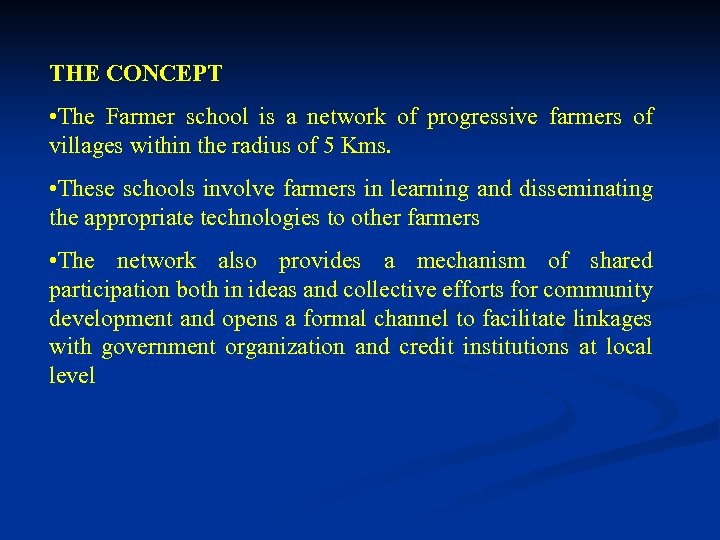 THE CONCEPT

•The Farmer school is a network of progressive farmers of villages within the radius of 5 Kms.

•These schools involve farmers in learning and disseminating the appropriate technologies to other farmers

•The network also provides a mechanism of shared participation both in ideas and collective efforts for community development and opens a formal channel to facilitate linkages with government organization and credit institutions at local level